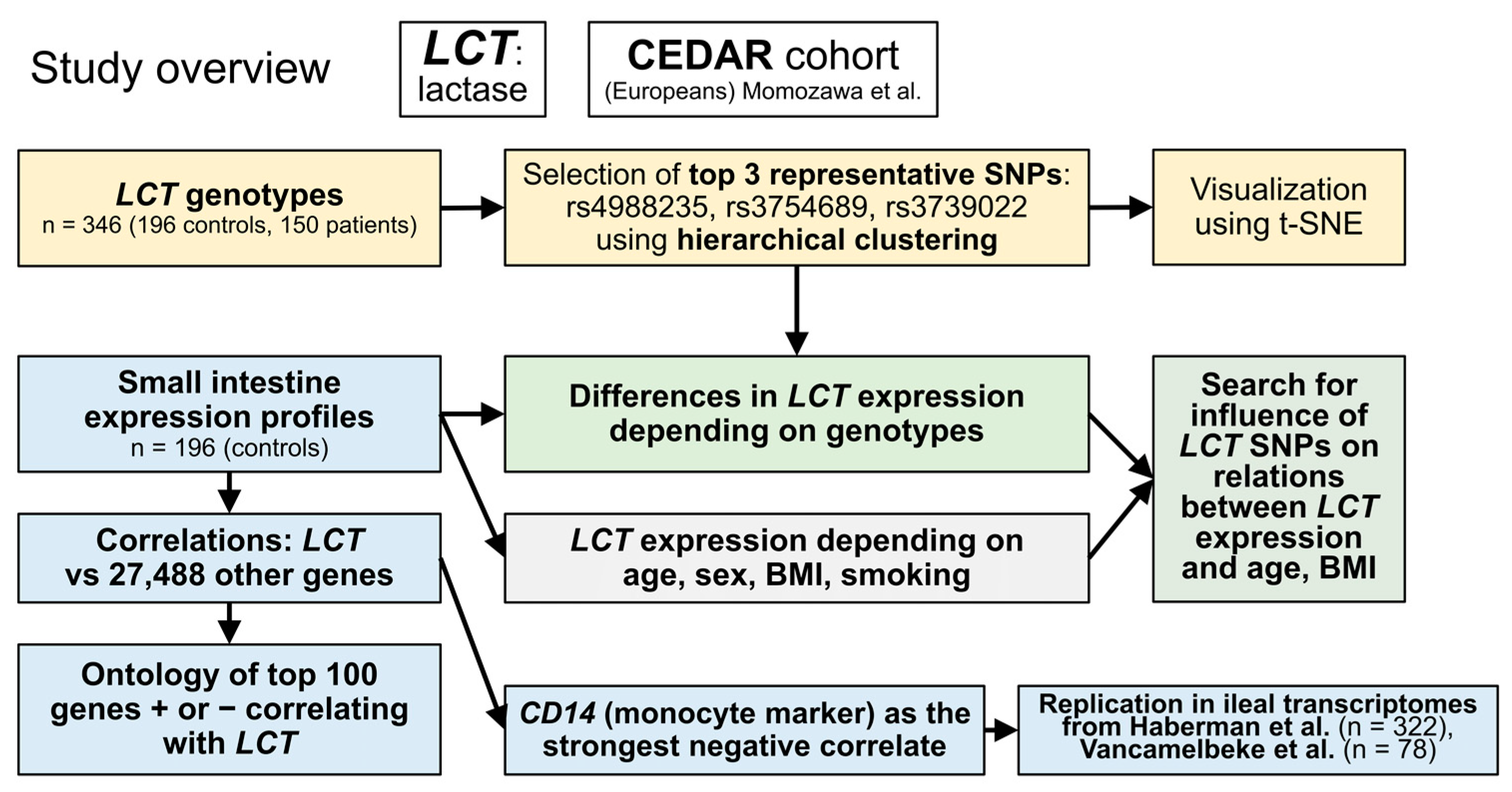 Study overview

LCT: lactase

CEDAR cohort
(Europeans) Momozawa et al.

LCT genotypes
n = 346 (196 controls, 150 patients)

Selection of top 3 representative SNPs: rs4988235, rs3754689, rs3739022 using hierarchical clustering

Visualization using t-SNE

Small intestine expression profiles
n = 196 (controls)

Differences in LCT expression depending on genotypes

Search for influence of LCT SNPs on relations between LCT expression and age, BMI

Correlations: LCT vs 27,488 other genes

LCT expression depending on age, sex, BMI, smoking

Ontology of top 100 genes + or − correlating with LCT

CD14 (monocyte marker) as the strongest negative correlate

Replication in ileal transcriptomes from Haberman et al. (n = 322), Vancamelbeke et al. (n = 78)